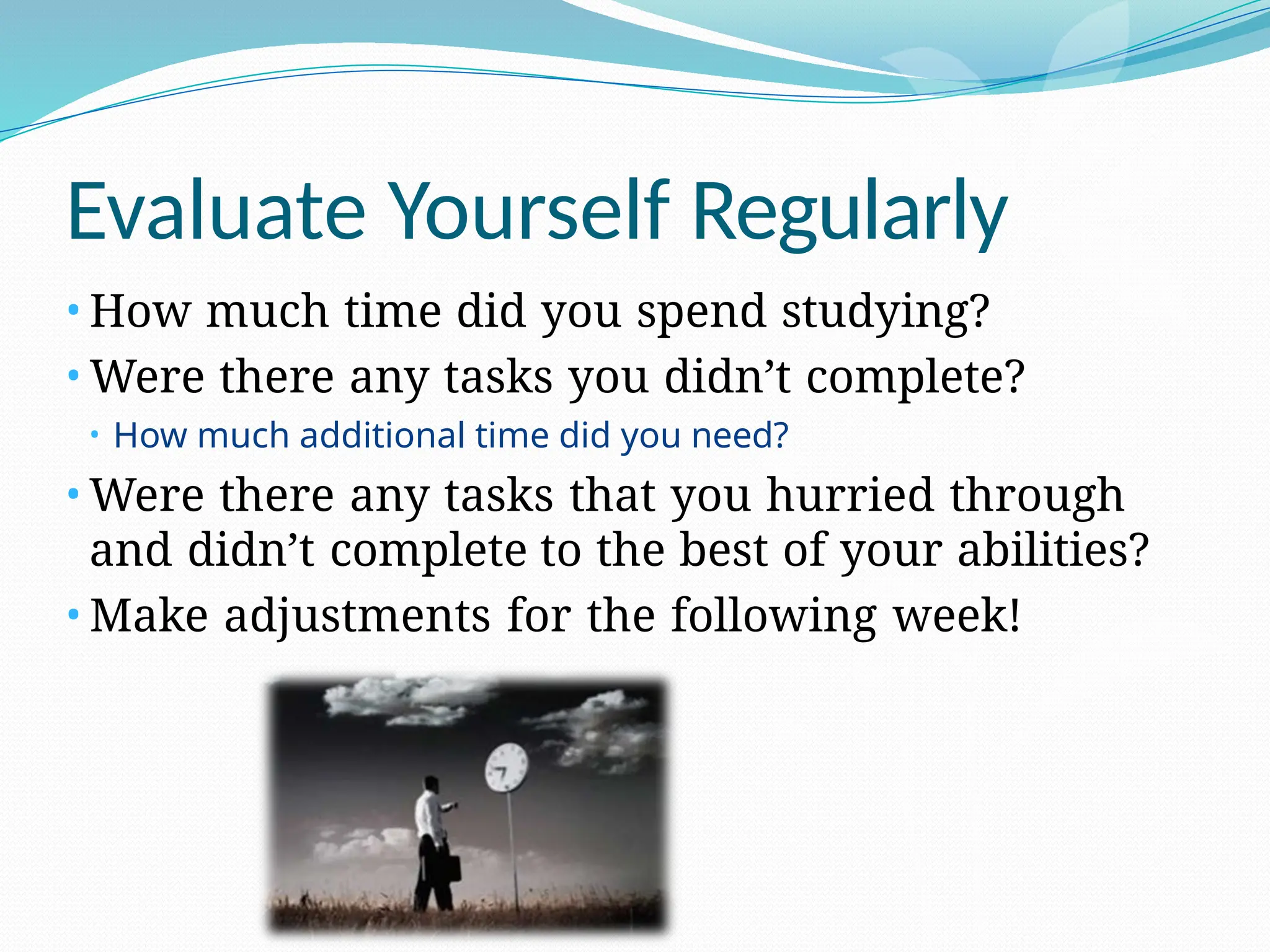 Evaluate Yourself Regularly

• How much time did you spend studying?
• Were there any tasks you didn’t complete?
  • How much additional time did you need?
• Were there any tasks that you hurried through and didn’t complete to the best of your abilities?
• Make adjustments for the following week!